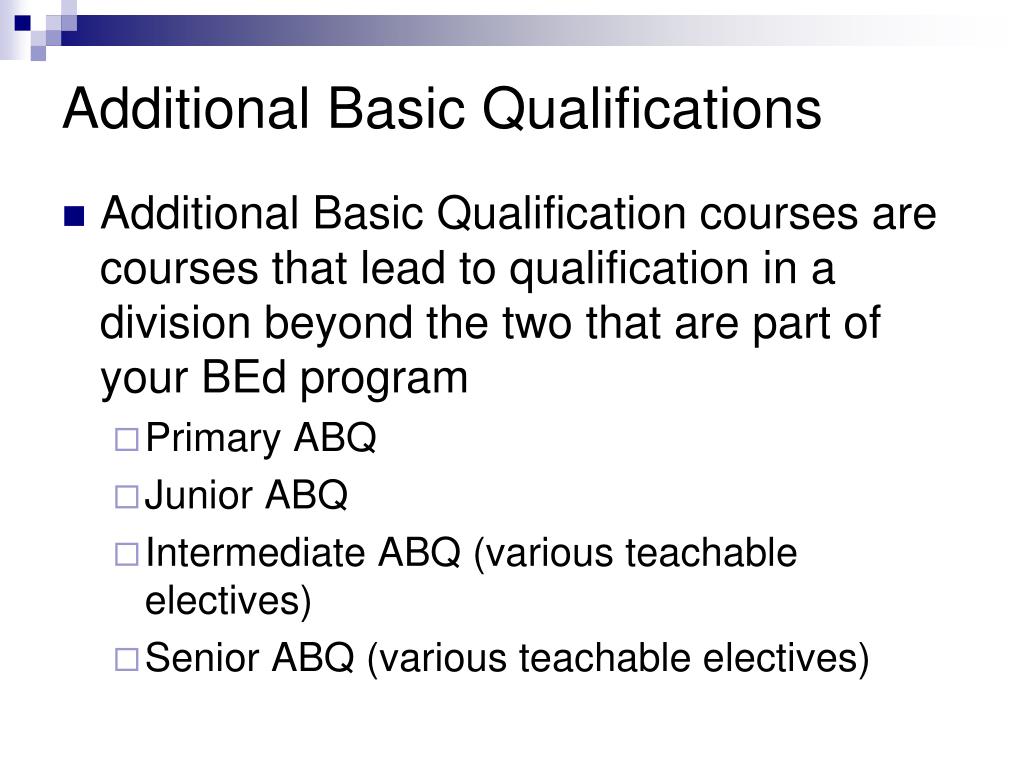 Additional Basic Qualifications

Additional Basic Qualification courses are courses that lead to qualification in a division beyond the two that are part of your BEd program

Primary ABQ

Junior ABQ

Intermediate ABQ (various teachable electives)

Senior ABQ (various teachable electives)